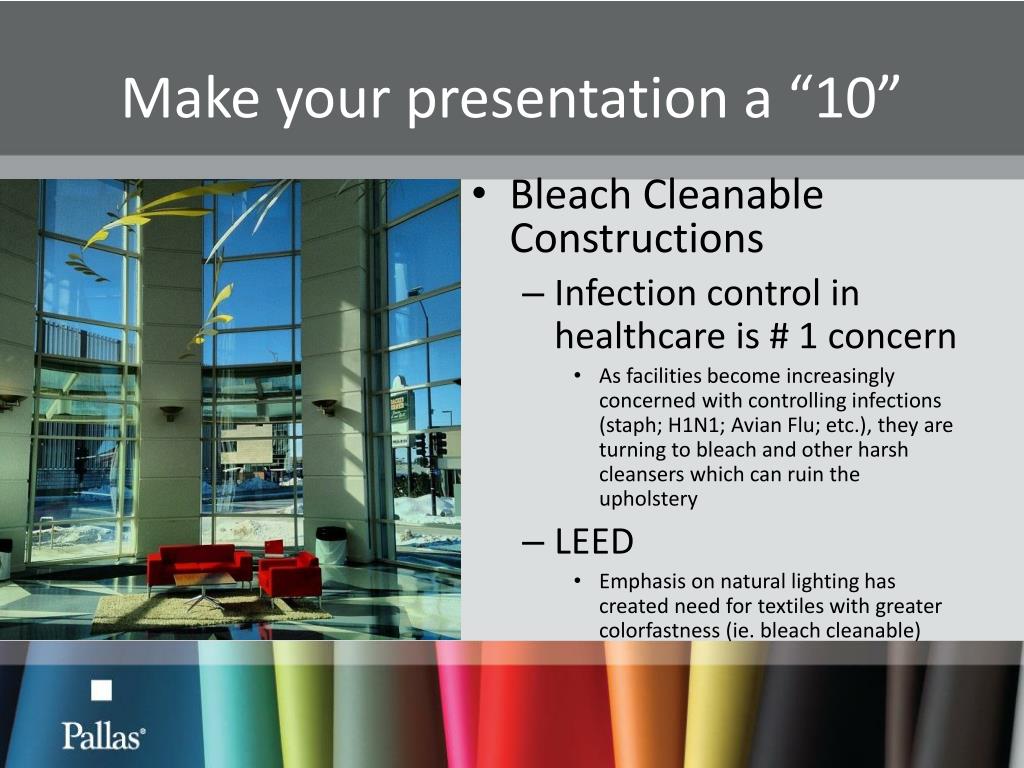 Make your presentation a “10”

• Bleach Cleanable Constructions
– Infection control in healthcare is # 1 concern
• As facilities become increasingly concerned with controlling infections (staph; H1N1; Avian Flu; etc.), they are turning to bleach and other harsh cleansers which can ruin the upholstery
– LEED
• Emphasis on natural lighting has created need for textiles with greater colorfastness (ie. bleach cleanable)

Pallas®